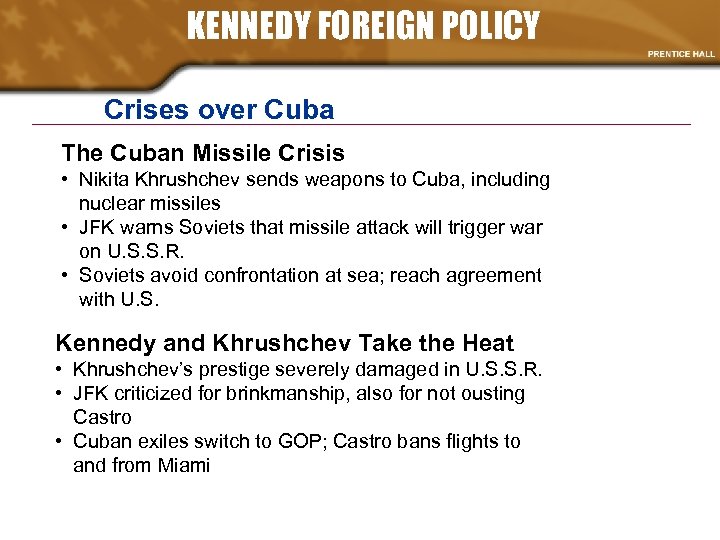 KENNEDY FOREIGN POLICY

PRENTICE HALL

Crises over Cuba

The Cuban Missile Crisis
• Nikita Khrushchev sends weapons to Cuba, including nuclear missiles
• JFK warns Soviets that missile attack will trigger war on U.S.S.R.
• Soviets avoid confrontation at sea; reach agreement with U.S.

Kennedy and Khrushchev Take the Heat
• Khrushchev's prestige severely damaged in U.S.S.R.
• JFK criticized for brinkmanship, also for not ousting Castro
• Cuban exiles switch to GOP; Castro bans flights to and from Miami